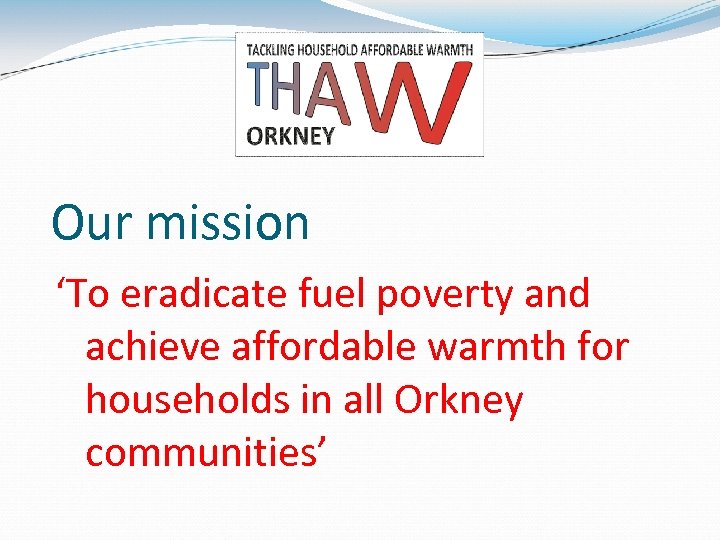 TACKLING HOUSEHOLD AFFORDABLE WARMTH

THAW

ORKNEY

Our mission

‘To eradicate fuel poverty and achieve affordable warmth for households in all Orkney communities’